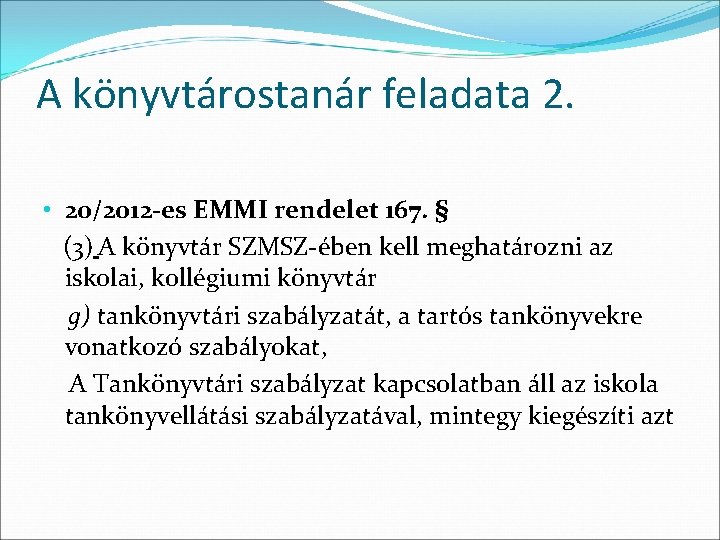 A könyvtárostanár feladata 2.

• 20/2012-es EMMI rendelet 167. §

(3) A könyvtár SZMSZ-ében kell meghatározni az iskolai, kollégiumi könyvtár

g) tankönyvtári szabályzatát, a tartós tankönyvekre vonatkozó szabályokat,

A Tankönyvtári szabályzat kapcsolatban áll az iskola tankönyvellátási szabályzatával, mintegy kiegészíti azt